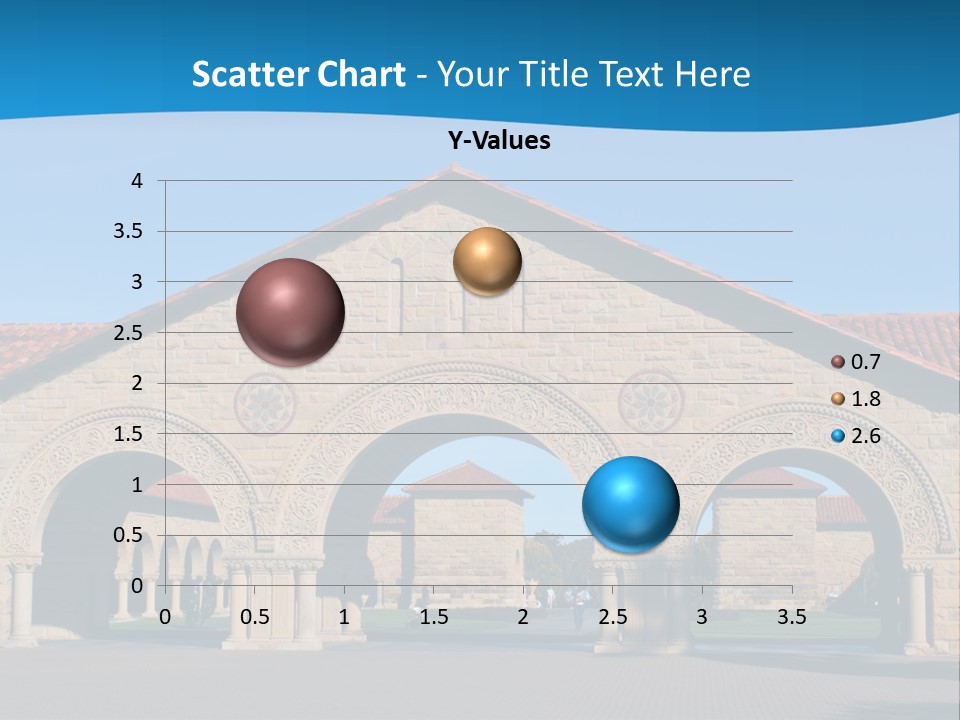 Scatter Chart - Your Title Text Here

Y-Values

4
3.5
3
2.5
2
1.5
1
0.5
0

0 0.5 1 1.5 2 2.5 3 3.5

0.7
1.8
2.6